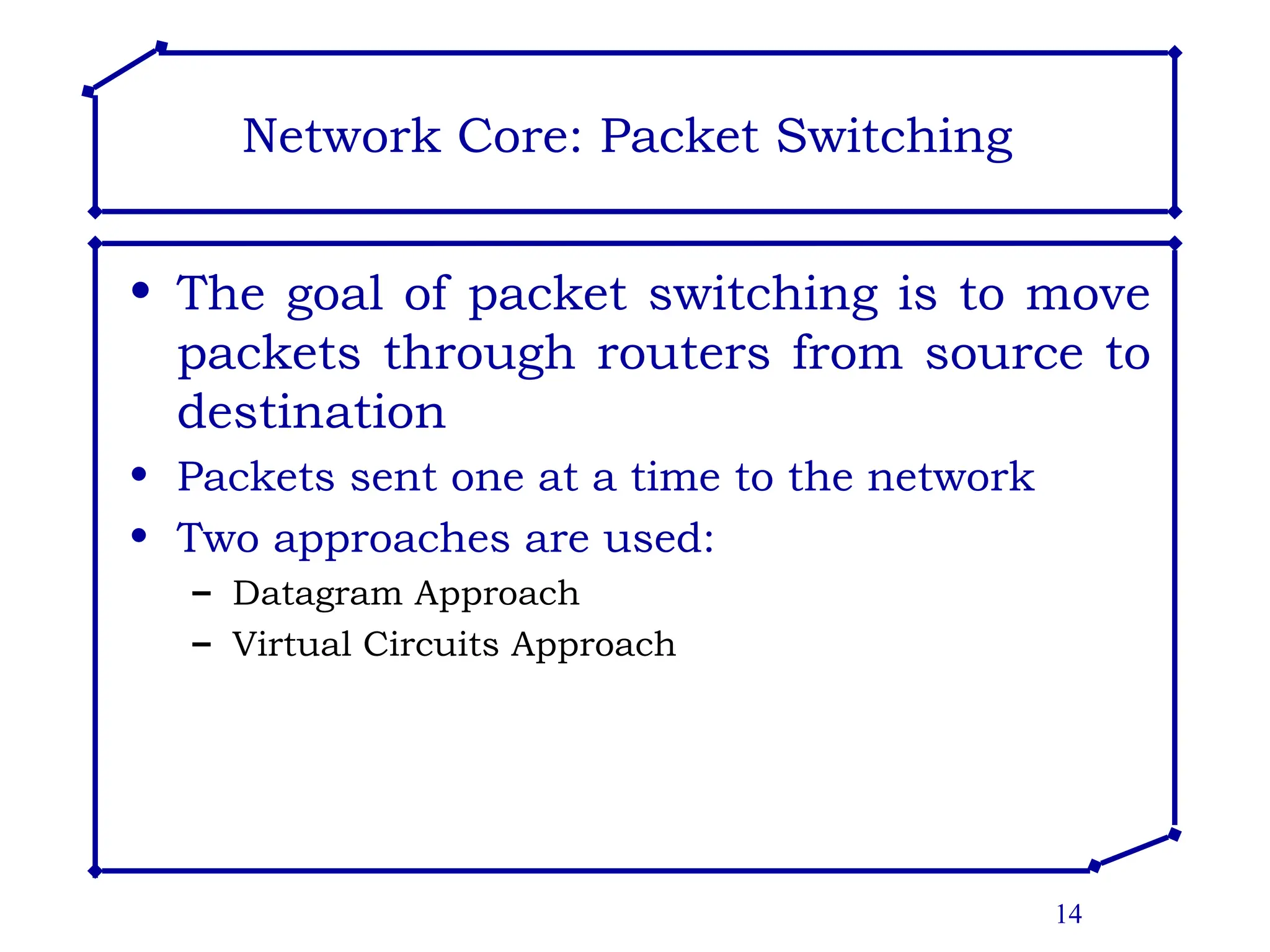 Network Core: Packet Switching

• The goal of packet switching is to move packets through routers from source to destination
• Packets sent one at a time to the network
• Two approaches are used:
– Datagram Approach
– Virtual Circuits Approach

14